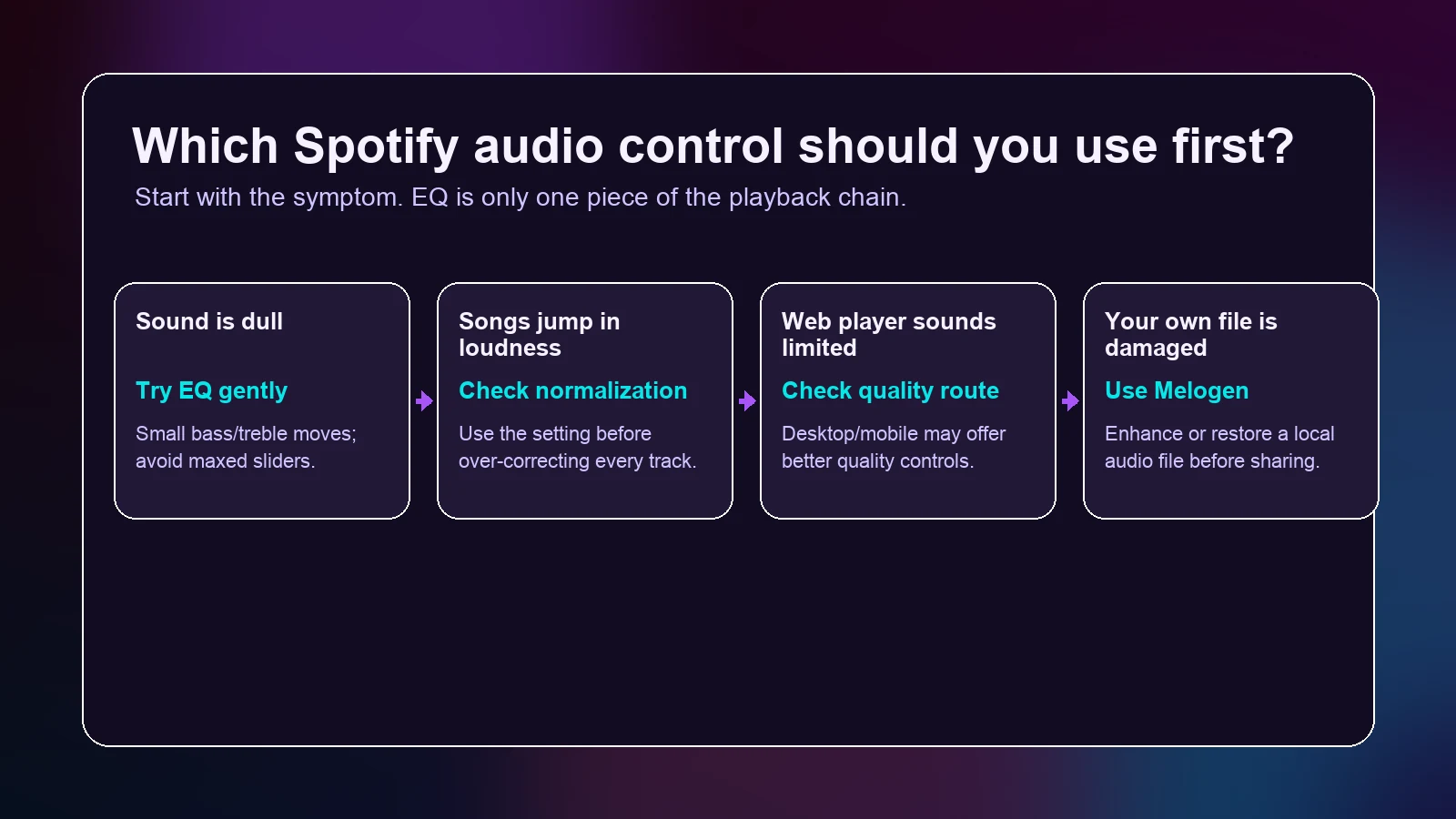 Which Spotify audio control should you use first?

Start with the symptom. EQ is only one piece of the playback chain.

Sound is dull

Try EQ gently

Small bass/treble moves; avoid maxed sliders.

Songs jump in loudness

Check normalization

Use the setting before over-correcting every track.

Web player sounds limited

Check quality route

Desktop/mobile may offer better quality controls.

Your own file is damaged

Use Melogen

Enhance or restore a local audio file before sharing.